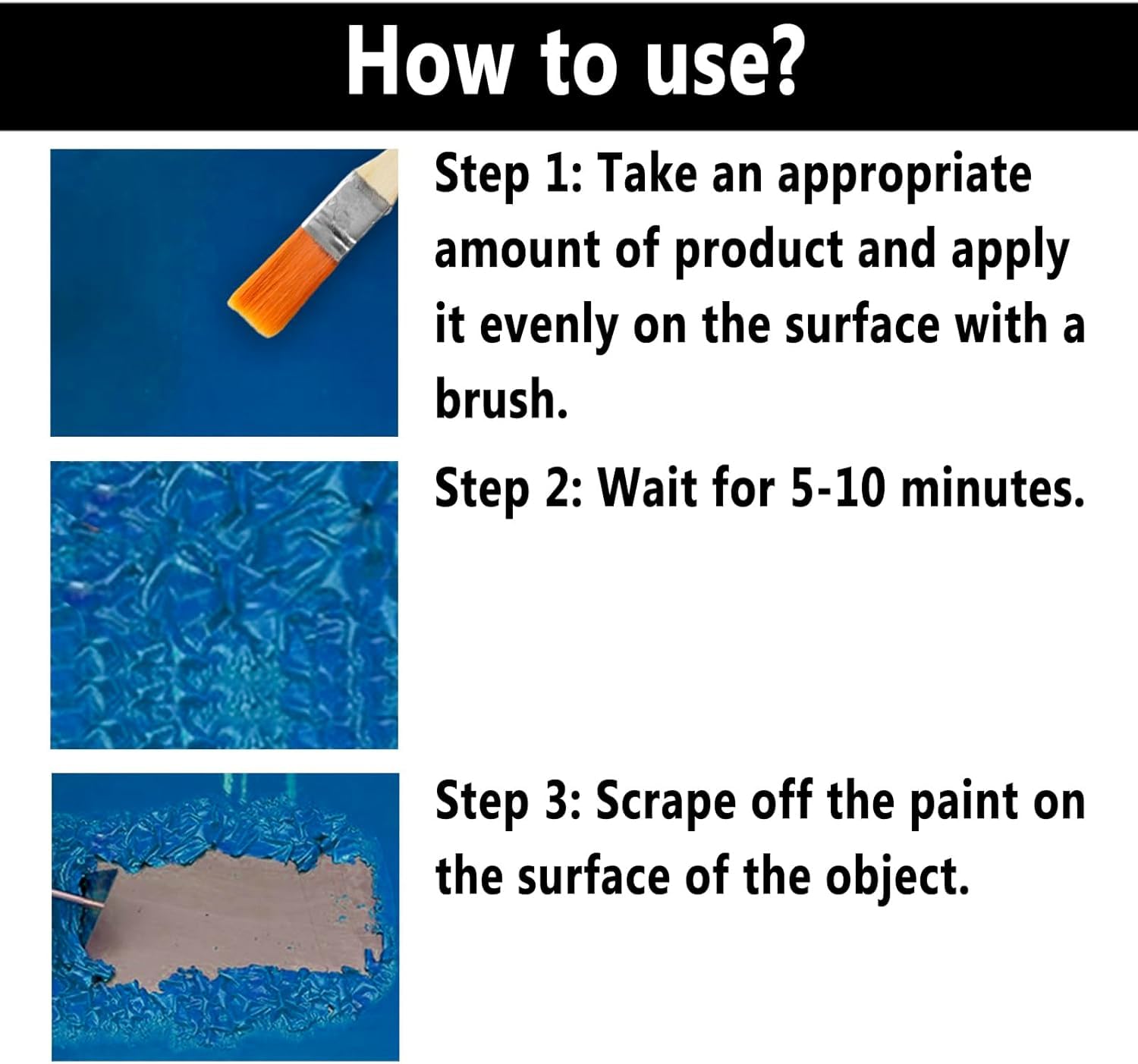 How to use?

Step 1: Take an appropriate amount of product and apply it evenly on the surface with a brush.

Step 2: Wait for 5-10 minutes.

Step 3: Scrape off the paint on the surface of the object.